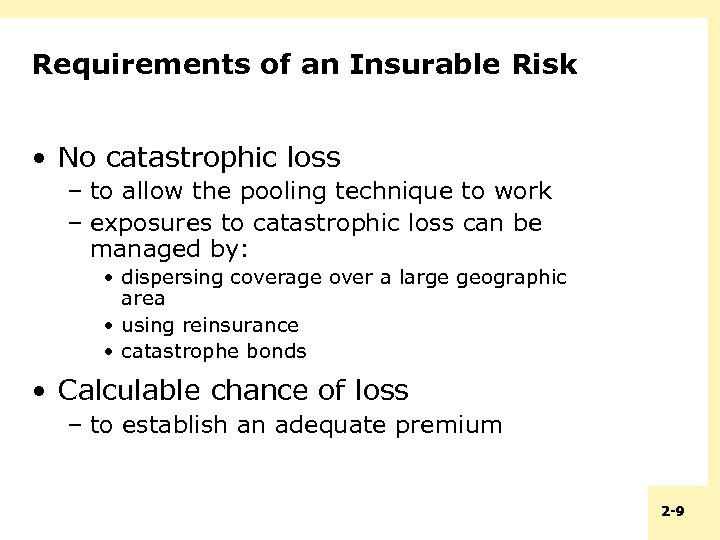 Requirements of an Insurable Risk

• No catastrophic loss
– to allow the pooling technique to work
– exposures to catastrophic loss can be managed by:
• dispersing coverage over a large geographic area
• using reinsurance
• catastrophe bonds

• Calculable chance of loss
– to establish an adequate premium

2-9